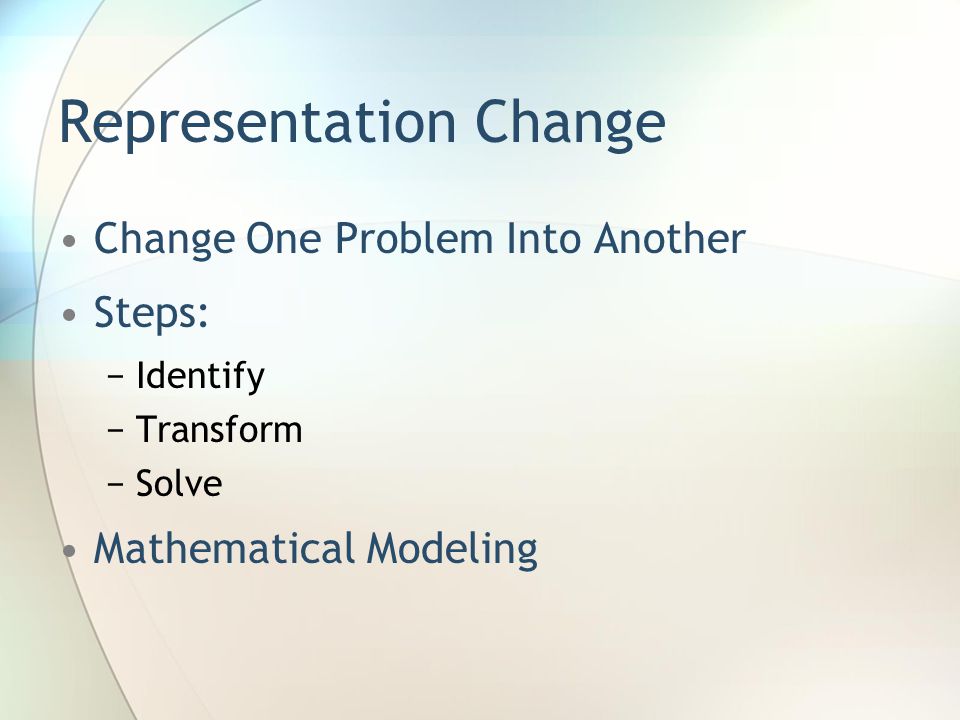 Representation Change

• Change One Problem Into Another
• Steps:
  – Identify
  – Transform
  – Solve
• Mathematical Modeling